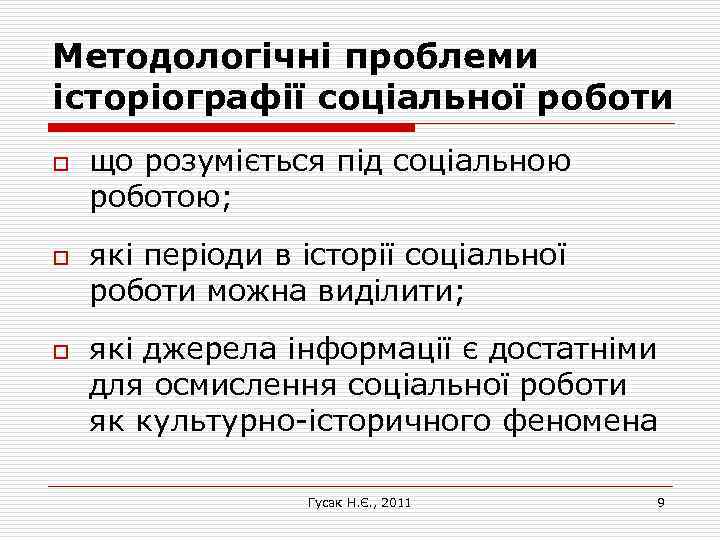 Методологічні проблеми історіографії соціальної роботи

що розуміється під соціальною роботою;

які періоди в історії соціальної роботи можна виділити;

які джерела інформації є достатніми для осмислення соціальної роботи як культурно-історичного феномена

Гусак Н.Є., 2011

9